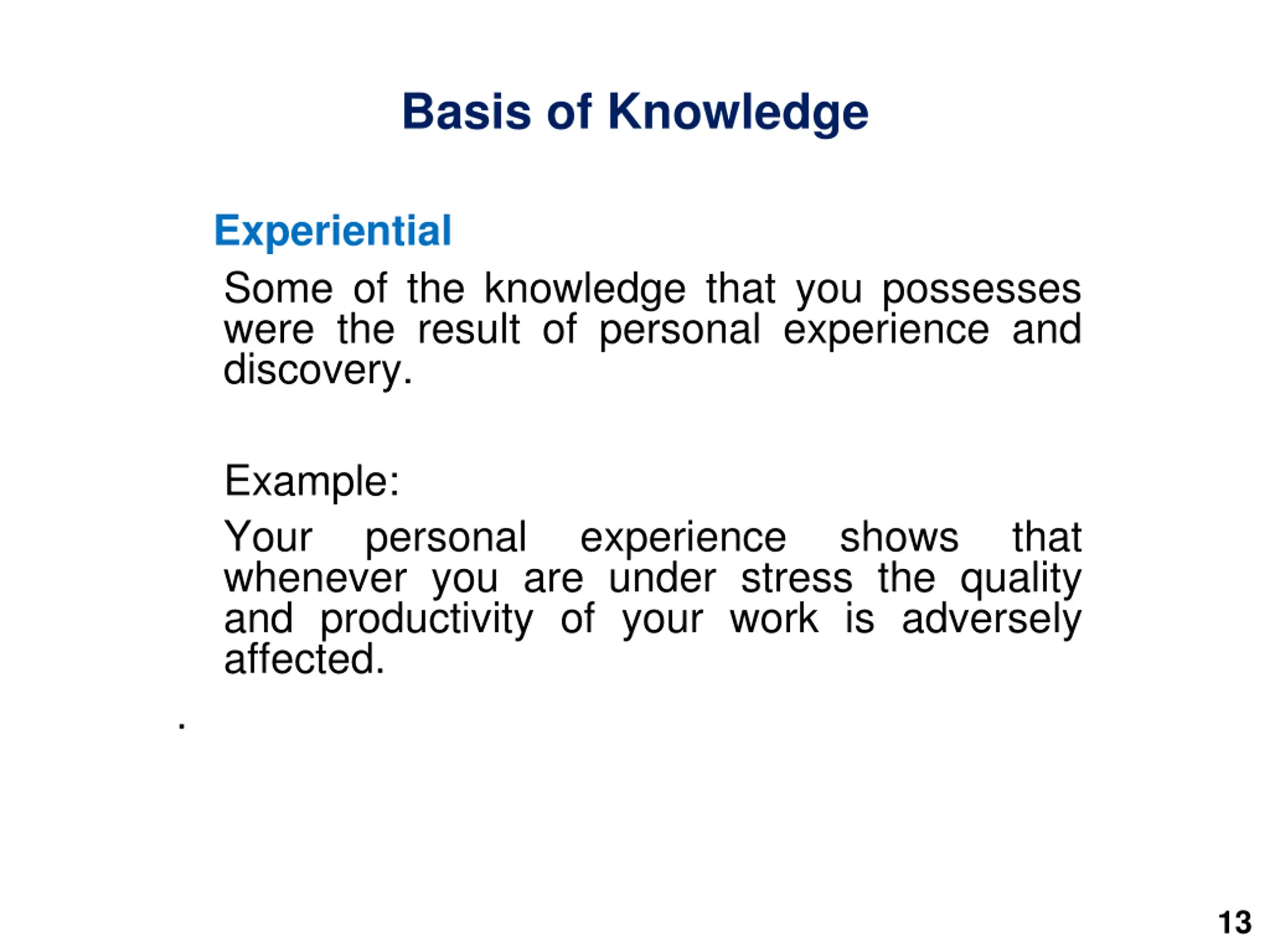 Basis of Knowledge

Experiential

Some of the knowledge that you possesses were the result of personal experience and discovery.

Example:

Your personal experience shows that whenever you are under stress the quality and productivity of your work is adversely affected.

.

13